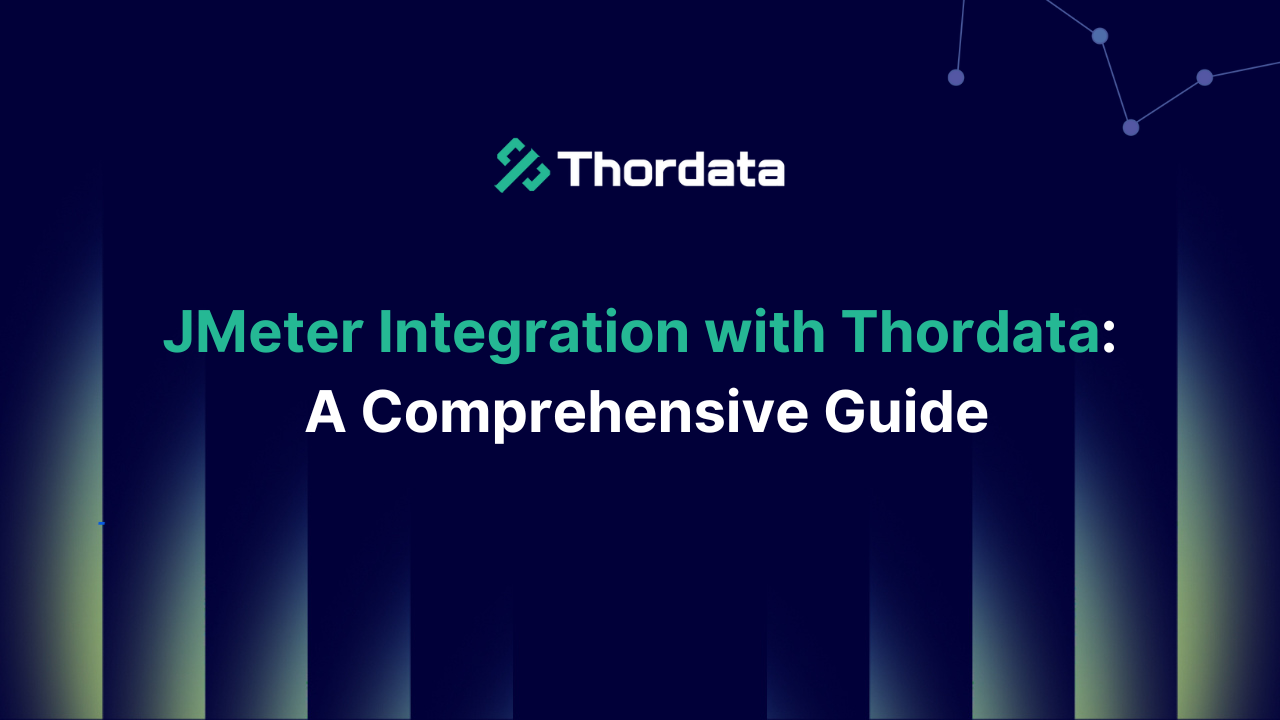 Thordata

JMeter Integration with Thordata: A Comprehensive Guide